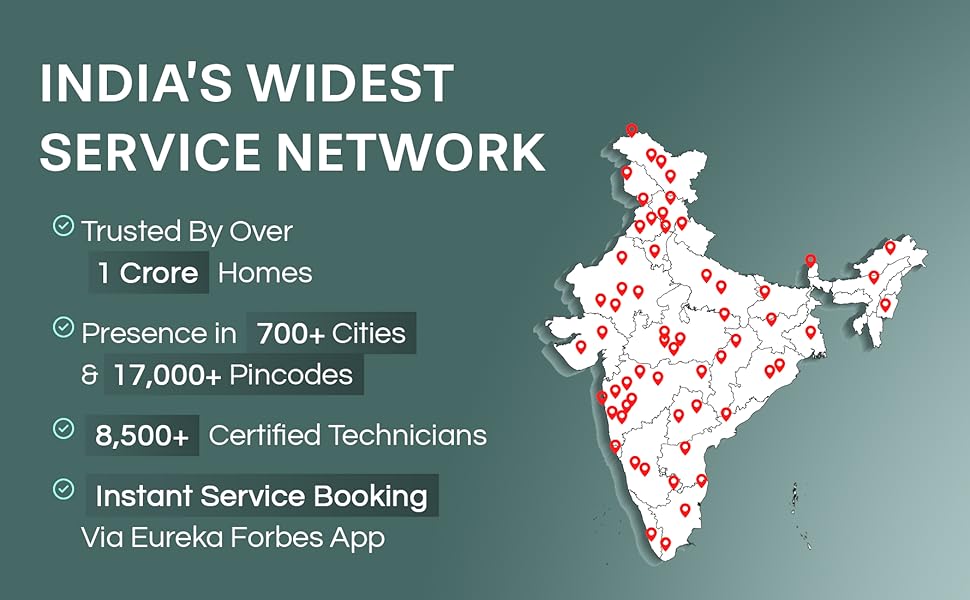 INDIA'S WIDEST SERVICE NETWORK

Trusted By Over 1 Crore Homes

Presence in 700+ Cities & 17,000+ Pincodes

8,500+ Certified Technicians

Instant Service Booking Via Eureka Forbes App